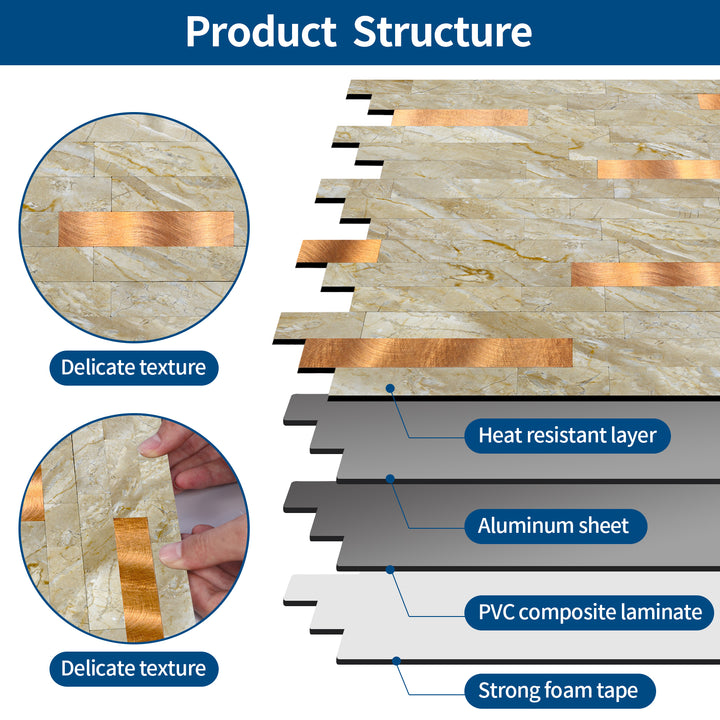 Product Structure

Delicate texture

Delicate texture

Heat resistant layer

Aluminum sheet

PVC composite laminate

Strong foam tape